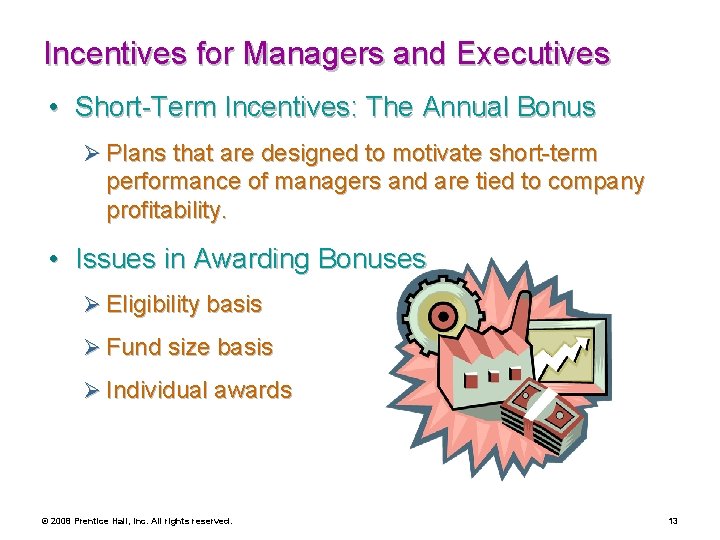 Incentives for Managers and Executives

• Short-Term Incentives: The Annual Bonus

➢ Plans that are designed to motivate short-term performance of managers and are tied to company profitability.

• Issues in Awarding Bonuses

➢ Eligibility basis

➢ Fund size basis

➢ Individual awards

© 2008 Prentice Hall, Inc. All rights reserved.

13